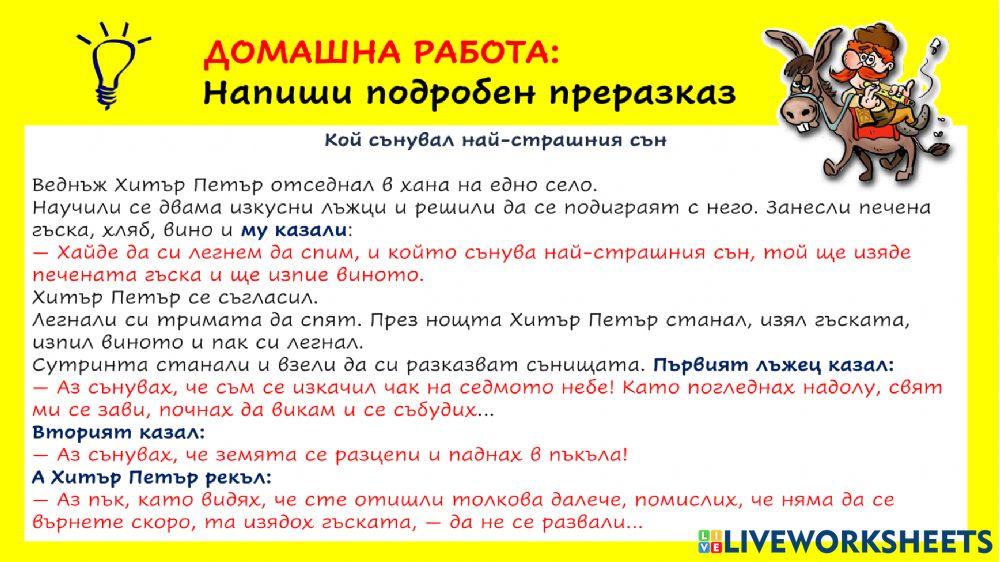 ДОМАШНА РАБОТА:
Напиши подробен преразказ

Кой сънувал най-страшния сън

Веднъж Хитър Петър отседнал в хана на едно село.
Научили се двама изкусни лъжци и решили да се подиграят с него. Занесли печена гъска, хляб, вино и му казали:
— Хайде да си легнем да спим, и който сънува най-страшния сън, той ще изяде печената гъска и ще изпие виното.
Хитър Петър се съгласил.
Легнали си тримата да спят. През нощта Хитър Петър станал, изял гъската, изпил виното и пак си легнал.
Сутринта станали и взели да си разказват сънищата. Първият лъжец казал:
— Аз сънувах, че съм се изкачил чак на седмото небе! Като погледнах надолу, свят ми се зави, почнах да викам и се събудих...
Вторият казал:
— Аз сънувах, че земята се разцепи и паднах в пъкъла!
А Хитър Петър рекъл:
— Аз пък, като видях, че сте отишли толкова далече, помислих, че няма да се върнете скоро, та изядох гъската, — да не се развали...

LIVEWORKSHEETS